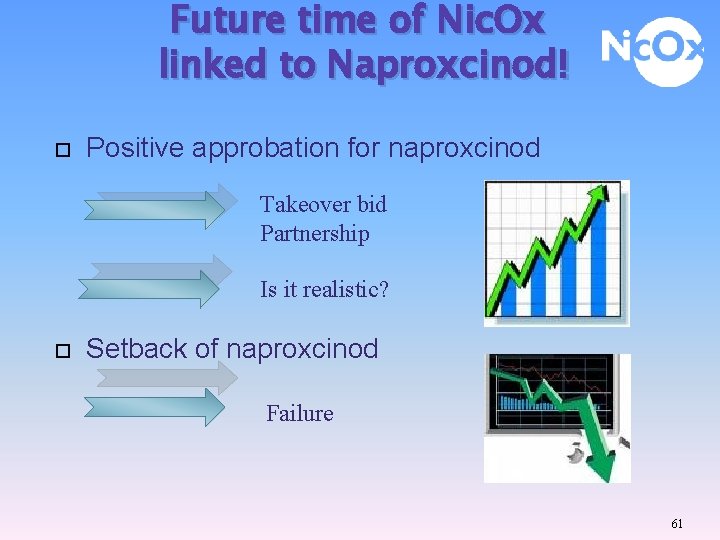 Future time of NicOx linked to Naproxcinod!

NicOx

☐ Positive approbation for naproxcinod

Takeover bid
Partnership

Is it realistic?

☐ Setback of naproxcinod

Failure

61